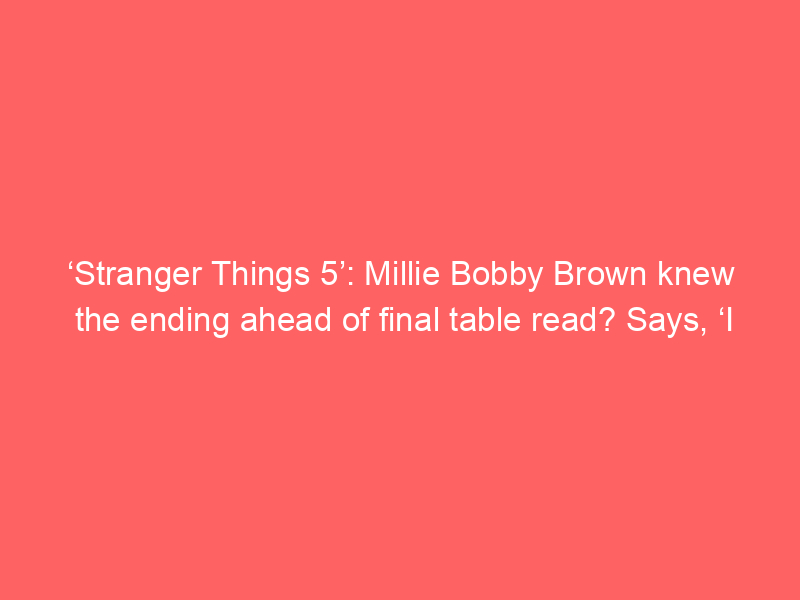 ‘Stranger Things 5’: Millie Bobby Brown knew the ending ahead of final table read? Says, ‘I